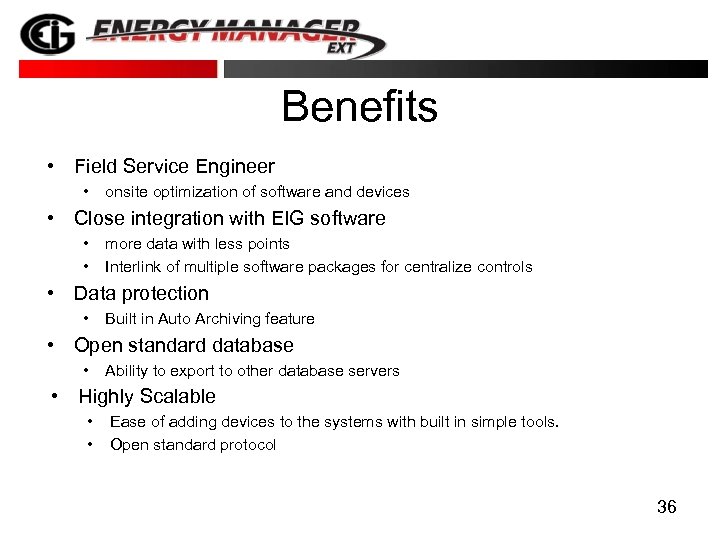 EIG ENERGY MANAGER EXT

Benefits

• Field Service Engineer
  • onsite optimization of software and devices
• Close integration with EIG software
  • more data with less points
  • Interlink of multiple software packages for centralize controls
• Data protection
  • Built in Auto Archiving feature
• Open standard database
  • Ability to export to other database servers
• Highly Scalable
  • Ease of adding devices to the systems with built in simple tools.
  • Open standard protocol

36